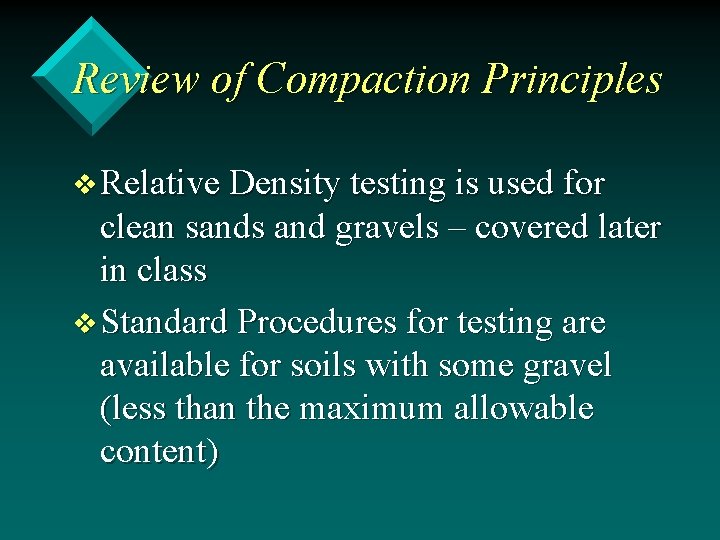 Review of Compaction Principles

❖ Relative Density testing is used for clean sands and gravels – covered later in class

❖ Standard Procedures for testing are available for soils with some gravel (less than the maximum allowable content)